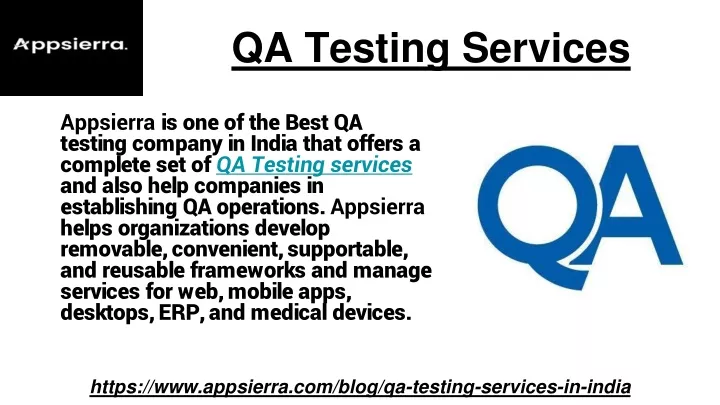 Appsierra.

QA Testing Services

Appsierra is one of the Best QA testing company in India that offers a complete set of QA Testing services and also help companies in establishing QA operations. Appsierra helps organizations develop removable, convenient, supportable, and reusable frameworks and manage services for web, mobile apps, desktops, ERP, and medical devices.

QA

https://www.appsierra.com/blog/qa-testing-services-in-india